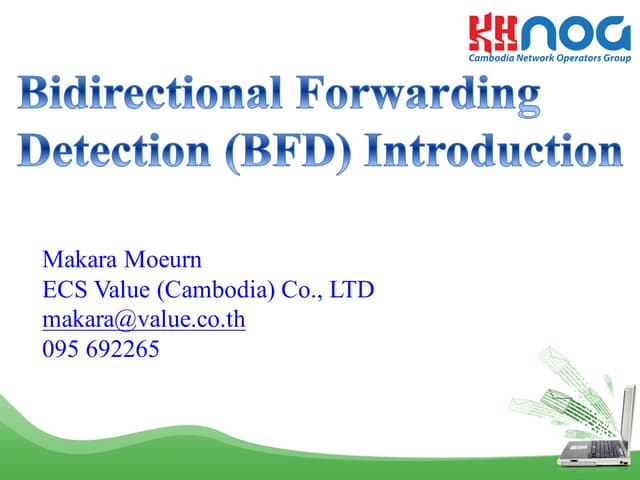 KHNOG
Cambodia Network Operators Group

Bidirectional Forwarding Detection (BFD) Introduction

Makara Moeurn
ECS Value (Cambodia) Co., LTD
makara@value.co.th
095 692265